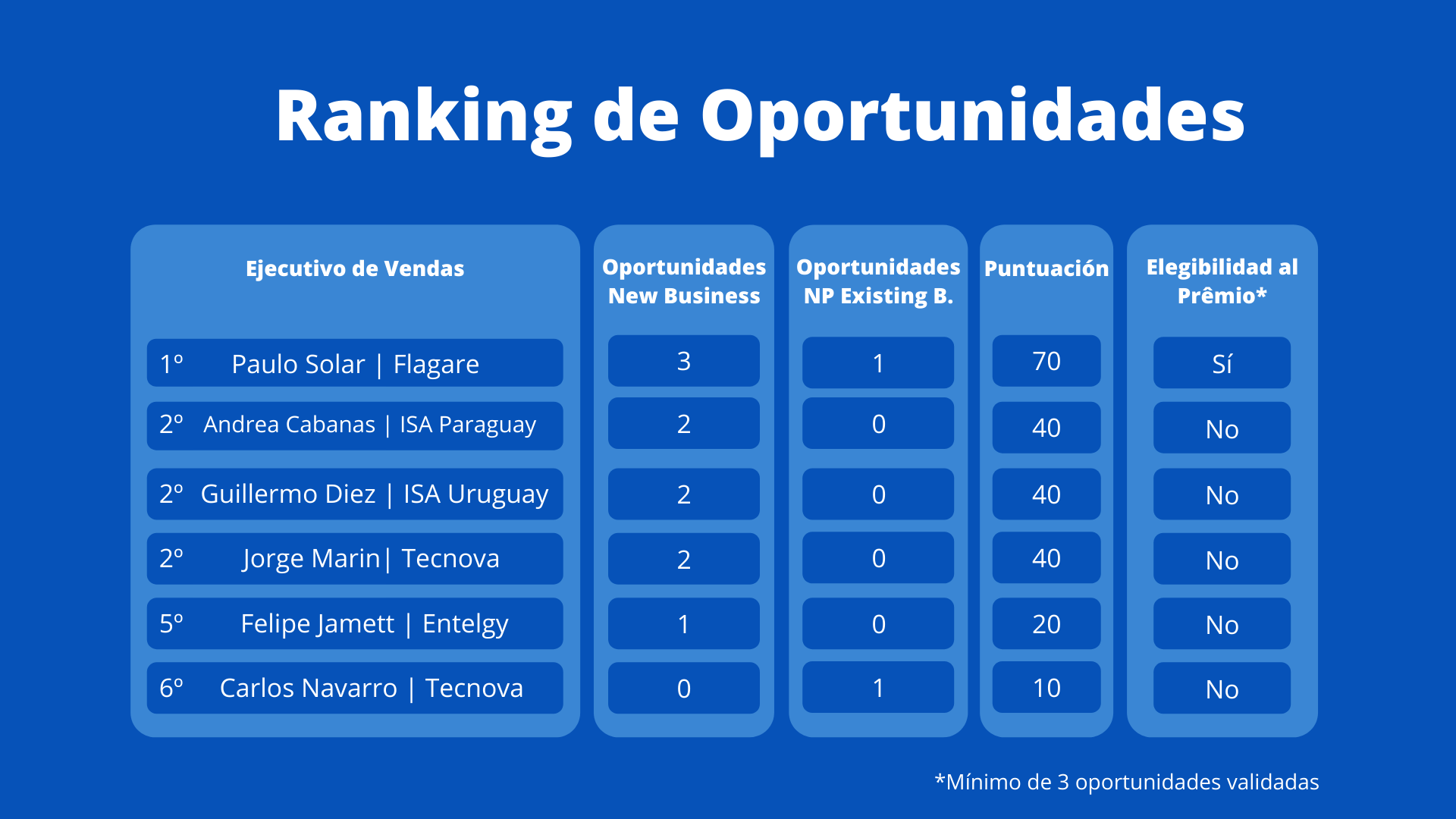 Ranking de Oportunidades

| Ejecutivo de Vendas | Oportunidades New Business | Oportunidades NP Existing B. | Puntuación | Elegibilidad al Prêmio* |
|---|---|---|---|---|
| 1º Paulo Solar \| Flagare | 3 | 1 | 70 | Sí |
| 2º Andrea Cabanas \| ISA Paraguay | 2 | 0 | 40 | No |
| 2º Guillermo Diez \| ISA Uruguay | 2 | 0 | 40 | No |
| 2º Jorge Marin\| Tecnova | 2 | 0 | 40 | No |
| 5º Felipe Jamett \| Entelgy | 1 | 0 | 20 | No |
| 6º Carlos Navarro \| Tecnova | 0 | 1 | 10 | No |

*Mínimo de 3 oportunidades validadas